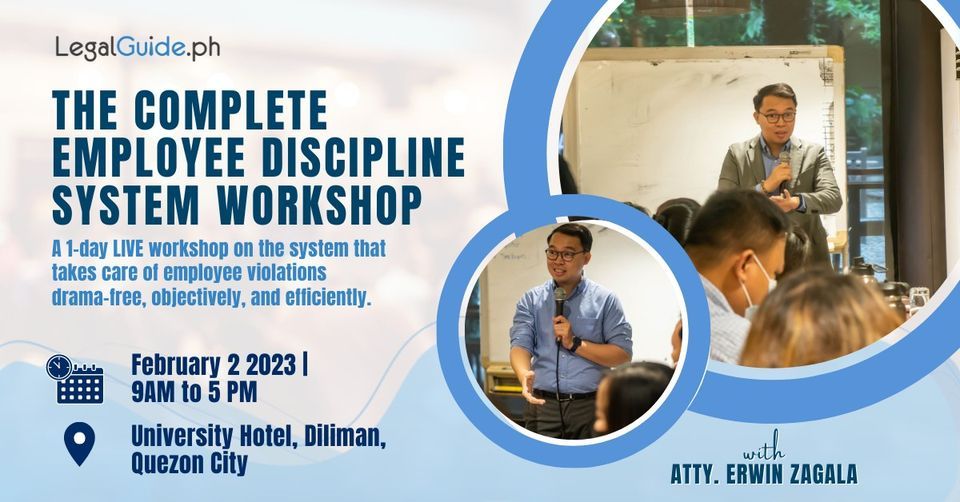 LegalGuide.ph

THE COMPLETE EMPLOYEE DISCIPLINE SYSTEM WORKSHOP

A 1-day LIVE workshop on the system that takes care of employee violations drama-free, objectively, and efficiently.

February 2 2023 | 9AM to 5 PM

University Hotel, Diliman, Quezon City

with
ATTY. ERWIN ZAGALA